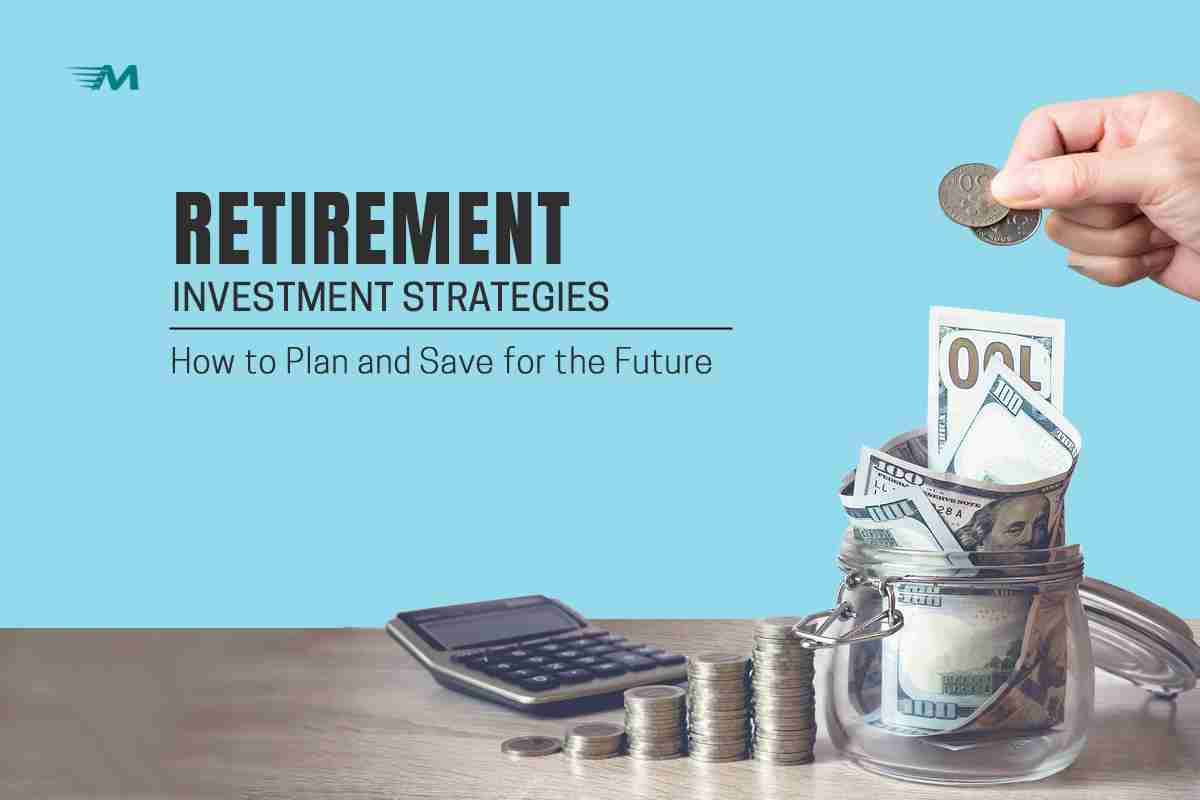 M

RETIREMENT
INVESTMENT STRATEGIES

How to Plan and Save for the Future